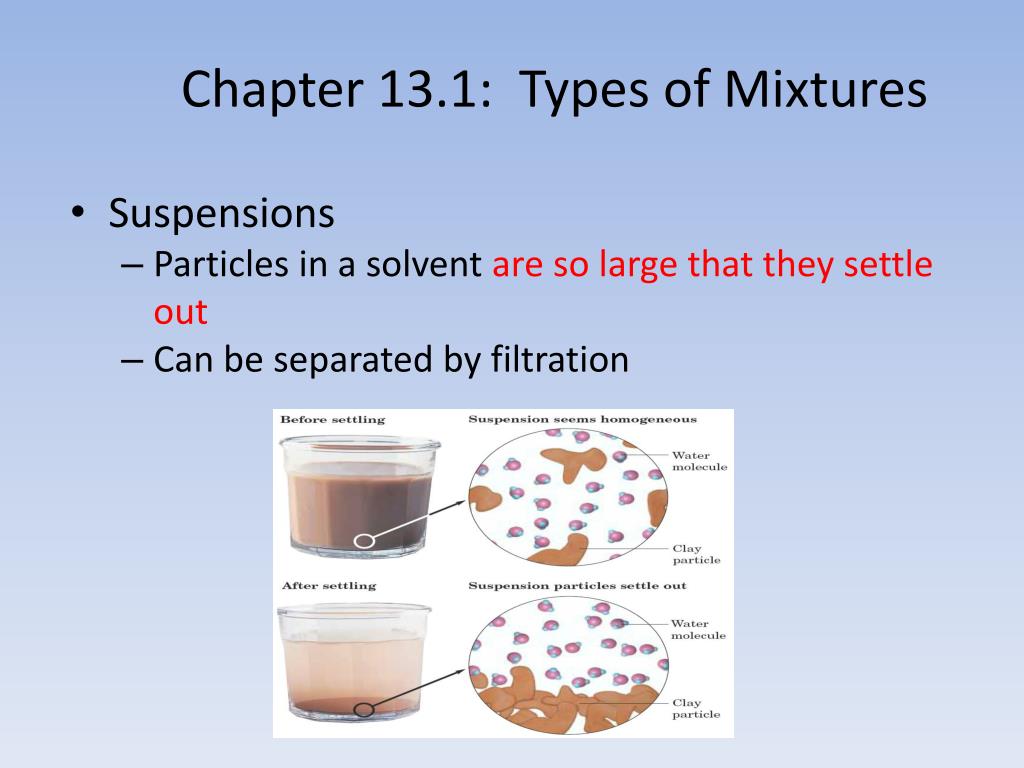 Chapter 13.1: Types of Mixtures

• Suspensions
– Particles in a solvent are so large that they settle out
– Can be separated by filtration

Before settling

Suspension seems homogeneous

Water molecule

Clay particle

After settling

Suspension particles settle out

Water molecule

Clay particle